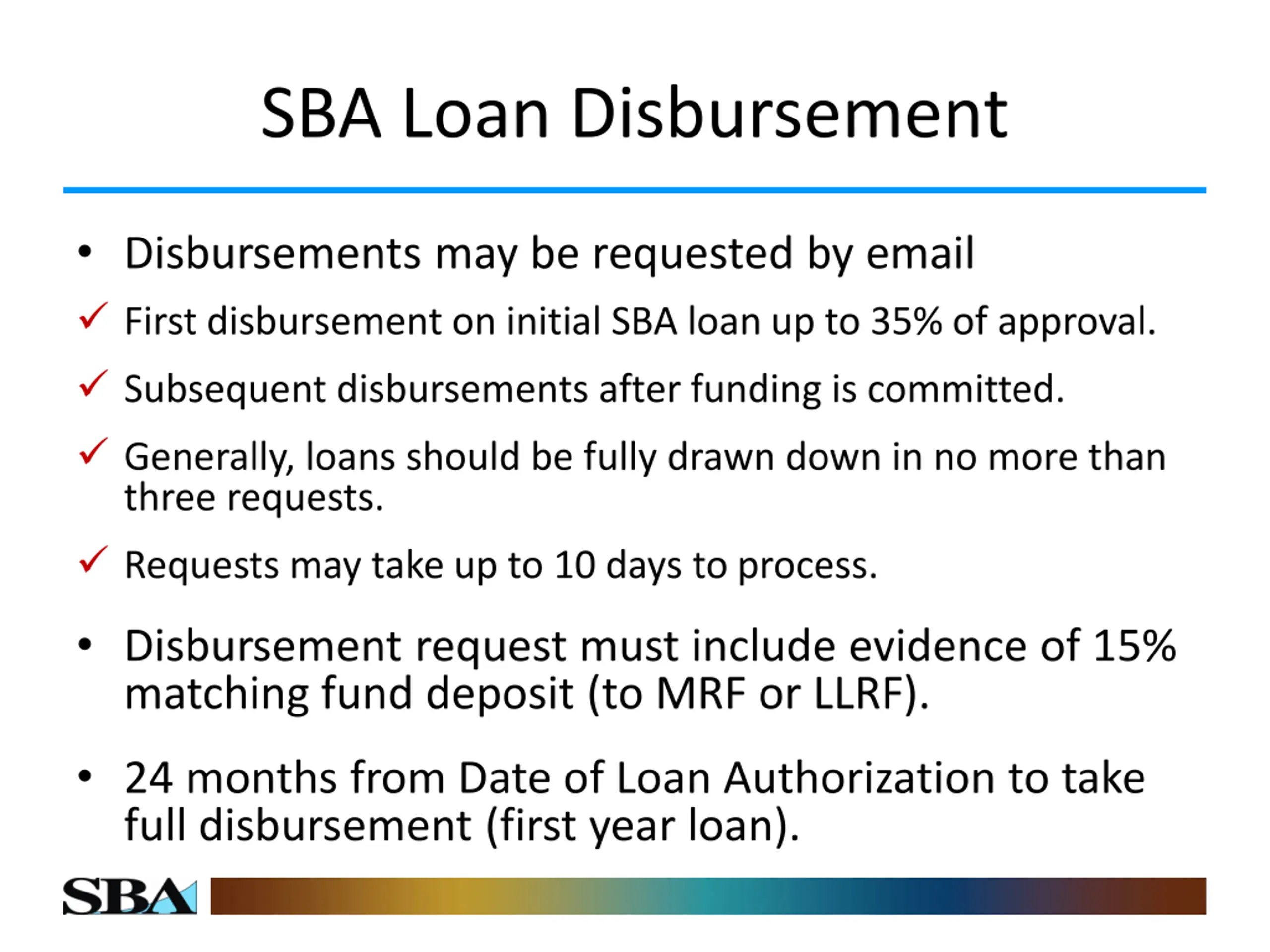 SBA Loan Disbursement

• Disbursements may be requested by email

✓ First disbursement on initial SBA loan up to 35% of approval.

✓ Subsequent disbursements after funding is committed.

✓ Generally, loans should be fully drawn down in no more than three requests.

✓ Requests may take up to 10 days to process.

• Disbursement request must include evidence of 15% matching fund deposit (to MRF or LLRF).

• 24 months from Date of Loan Authorization to take full disbursement (first year loan).

SBA